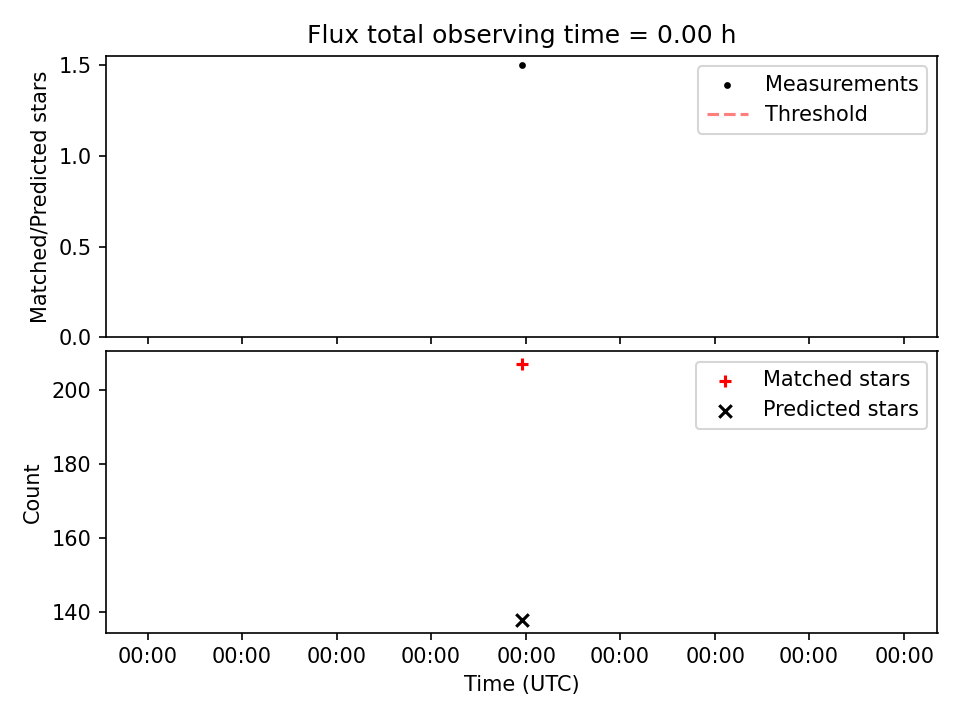 Flux total observing time = 0.00 h

Matched/Predicted stars

1.5
1.0
0.5
0.0

Measurements
Threshold

Count

200
180
160
140

Matched stars
Predicted stars

00:00 00:00 00:00 00:00 00:00 00:00 00:00 00:00 00:00

Time (UTC)